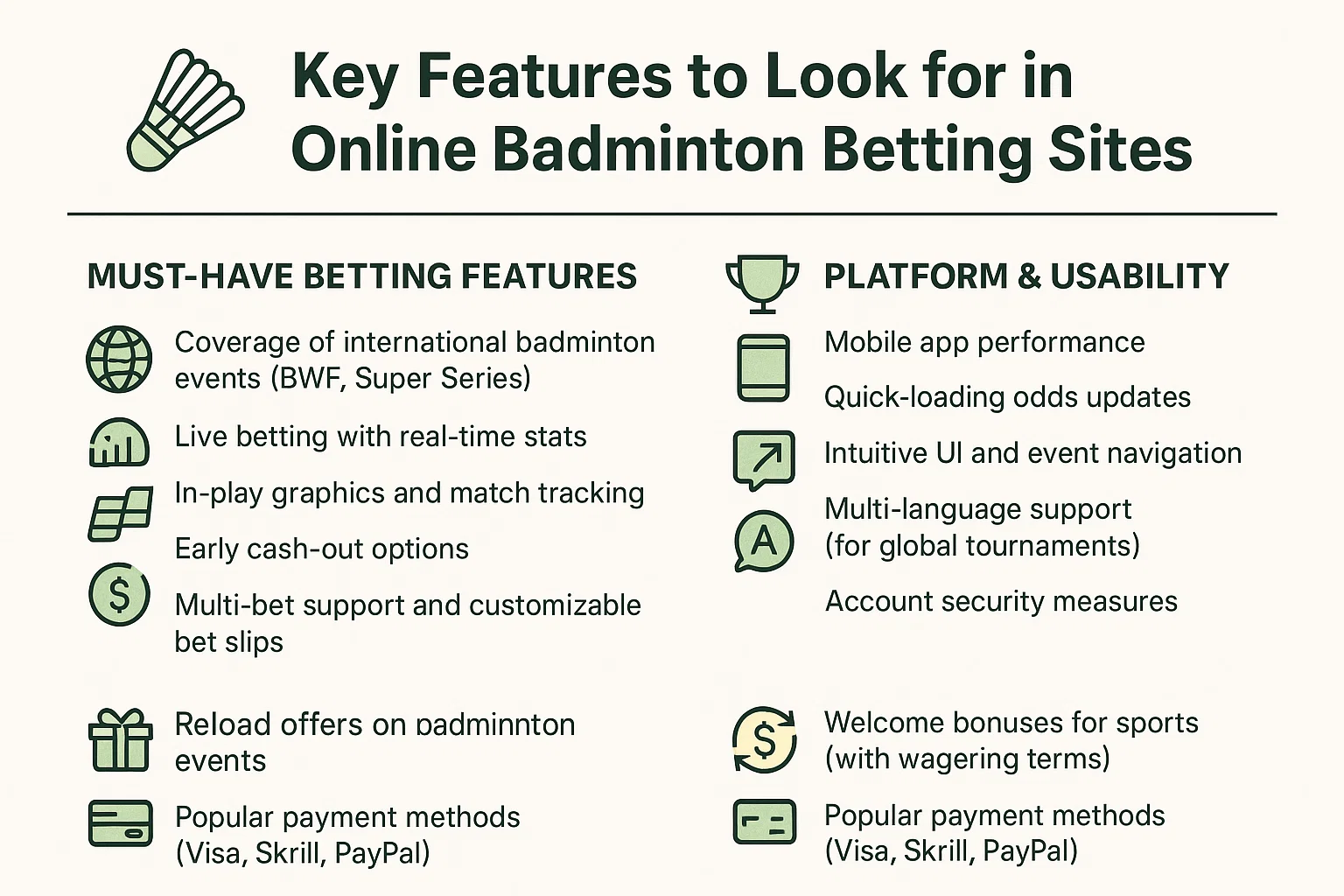 Key Features to Look for in Online Badminton Betting Sites

MUST-HAVE BETTING FEATURES

Coverage of international badminton events (BWF, Super Series)

Live betting with real-time stats

In-play graphics and match tracking

Early cash-out options

Multi-bet support and customizable bet slips

Reload offers on padminnton events

Popular payment methods (Visa, Skrill, PayPal)

PLATFORM & USABILITY

Mobile app performance

Quick-loading odds updates

Intuitive UI and event navigation

Multi-language support (for global tournaments)

Account security measures

Welcome bonuses for sports (with wagering terms)

Popular payment methods (Visa, Skrill, PayPal)